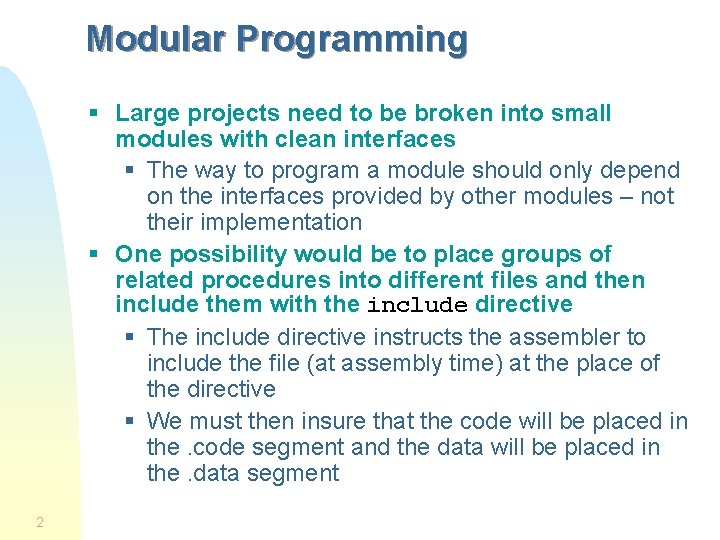 Modular Programming

▪ Large projects need to be broken into small modules with clean interfaces

▪ The way to program a module should only depend on the interfaces provided by other modules – not their implementation

▪ One possibility would be to place groups of related procedures into different files and then include them with the include directive

▪ The include directive instructs the assembler to include the file (at assembly time) at the place of the directive

▪ We must then insure that the code will be placed in the .code segment and the data will be placed in the .data segment

2